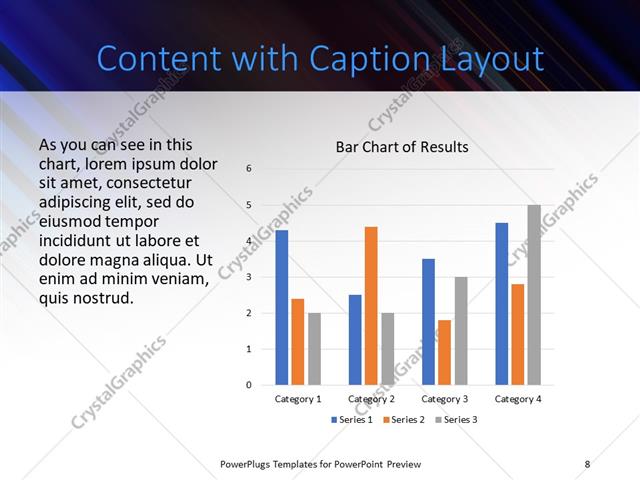 Content with Caption Layout

As you can see in this chart, lorem ipsum dolor sit amet, consectetur adipiscing elit, sed do eiusmod tempor incididunt ut labore et dolore magna aliqua. Ut enim ad minim veniam, quis nostrud.

Bar Chart of Results

6
5
4
3
2
1
0

Category 1
Category 2
Category 3
Category 4

Series 1
Series 2
Series 3

CrystalGraphics
CrystalGraphics
CrystalGraphics
CrystalGraphics
CrystalGraphics
CrystalGraphics
CrystalGraphics

PowerPlugs Templates for PowerPoint Preview

8